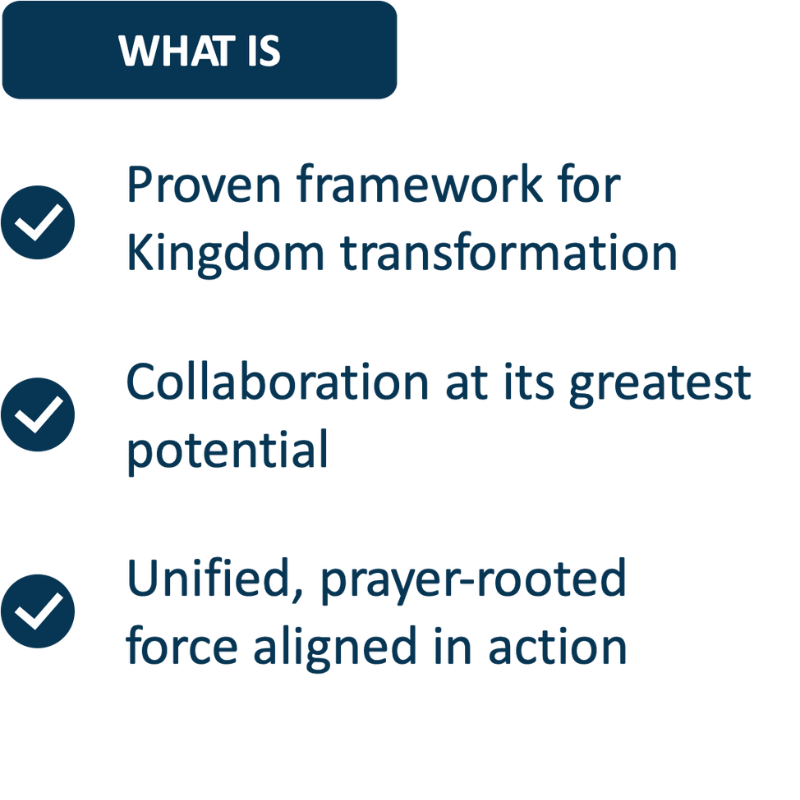 WHAT IS

Proven framework for Kingdom transformation

Collaboration at its greatest potential

Unified, prayer-rooted force aligned in action